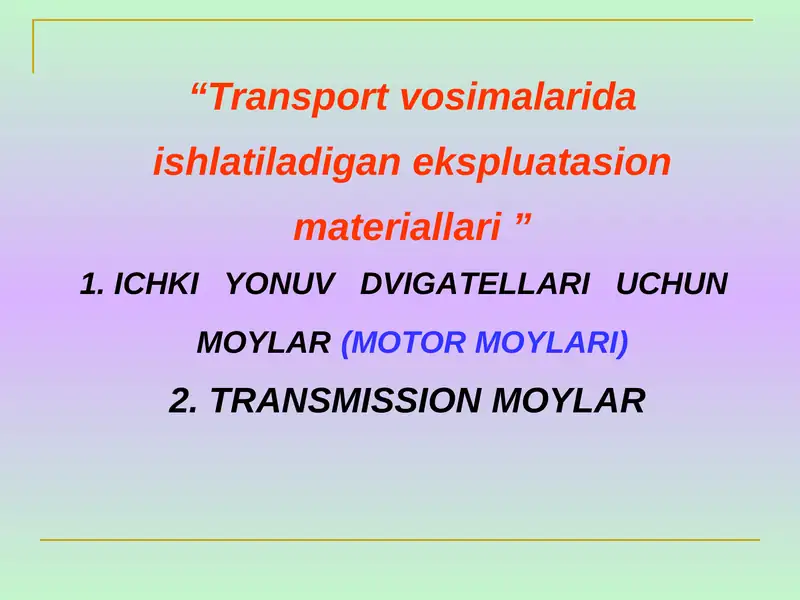 “Transport vosimalarida ishlatiladigan ekspluatasion materiallari ”

1. ICHKI YONUV DVIGATELLARI UCHUN MOYLAR (MOTOR MOYLARI)

2. TRANSMISSION MOYLAR